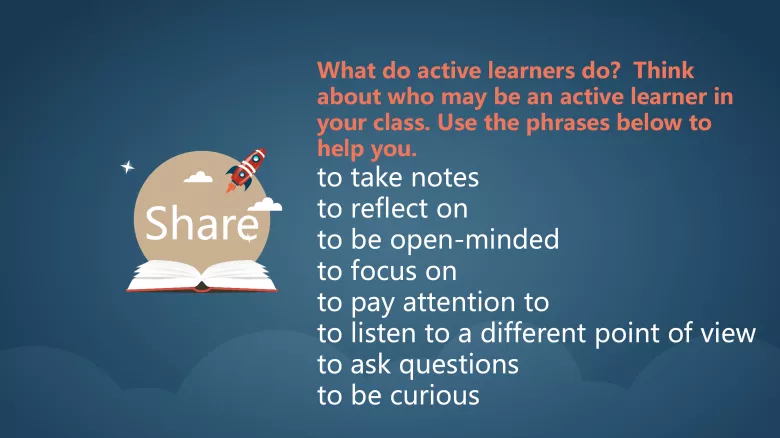 Share

What do active learners do? Think about who may be an active learner in your class. Use the phrases below to help you.

to take notes
to reflect on
to be open-minded
to focus on
to pay attention to
to listen to a different point of view
to ask questions
to be curious